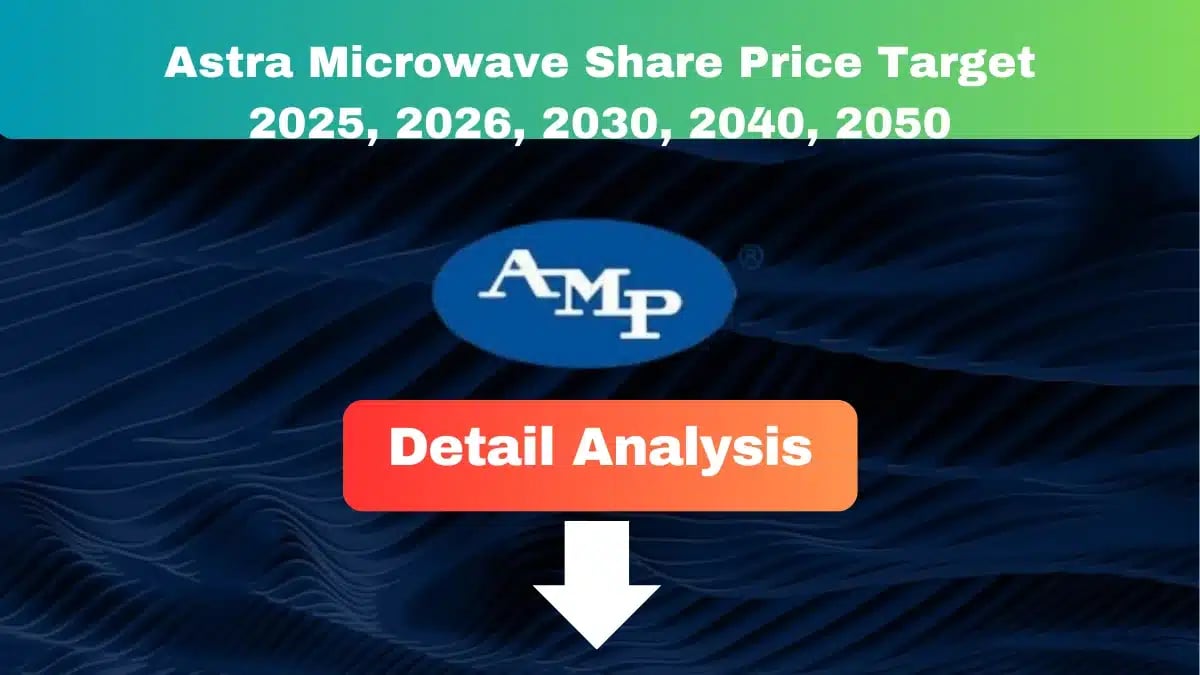 Astra Microwave Share Price Target 2025, 2026, 2030, 2040, 2050

AMP ®

Detail Analysis